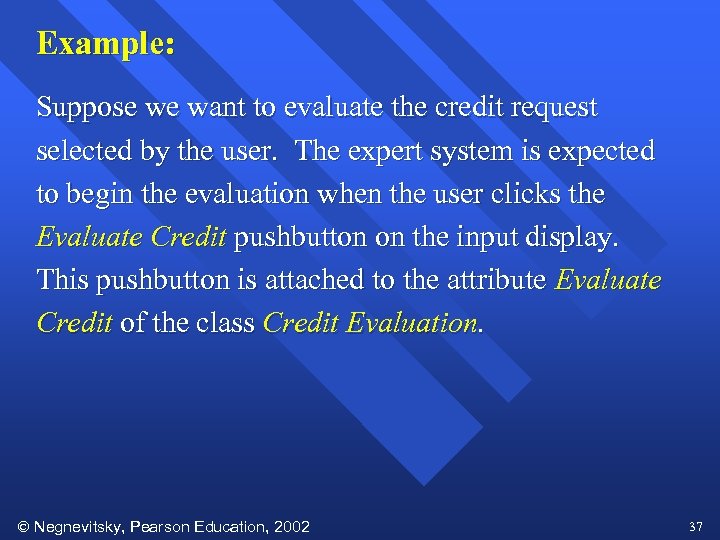 Example:

Suppose we want to evaluate the credit request selected by the user. The expert system is expected to begin the evaluation when the user clicks the Evaluate Credit pushbutton on the input display. This pushbutton is attached to the attribute Evaluate Credit of the class Credit Evaluation.

© Negnevitsky, Pearson Education, 2002

37